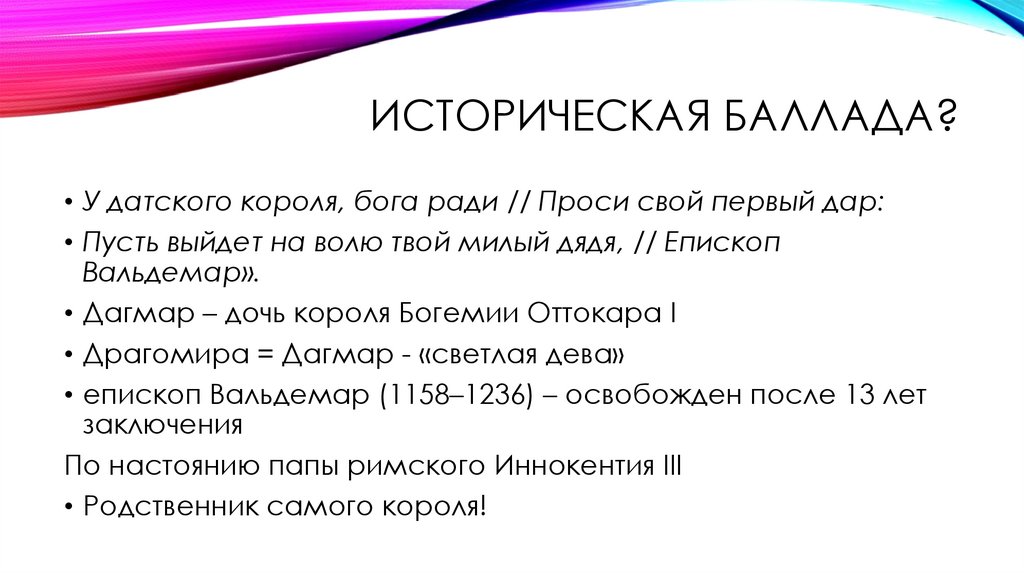 ИСТОРИЧЕСКАЯ БАЛЛАДА?

• У датского короля, бога ради // Проси свой первый дар:
• Пусть выйдет на волю твой милый дядя, // Епископ Вальдемар».
• Дагмар – дочь короля Богемии Оттокара I
• Драгомира = Дагмар - «светлая дева»
• епископ Вальдемар (1158–1236) – освобожден после 13 лет заключения
По настоянию папы римского Иннокентия III
• Родственник самого короля!